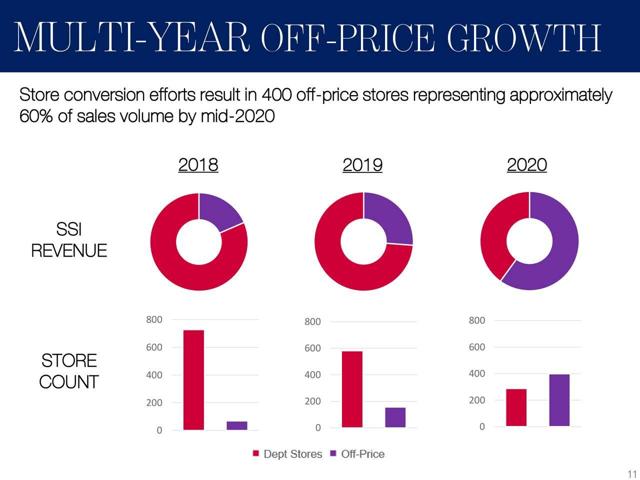 MULTI-YEAR OFF-PRICE GROWTH

Store conversion efforts result in 400 off-price stores representing approximately 60% of sales volume by mid-2020

2018

2019

2020

SSI REVENUE

STORE COUNT

800
600
400
200
0

800
600
400
200
0

800
600
400
200
0

Dept Stores Off-Price

11